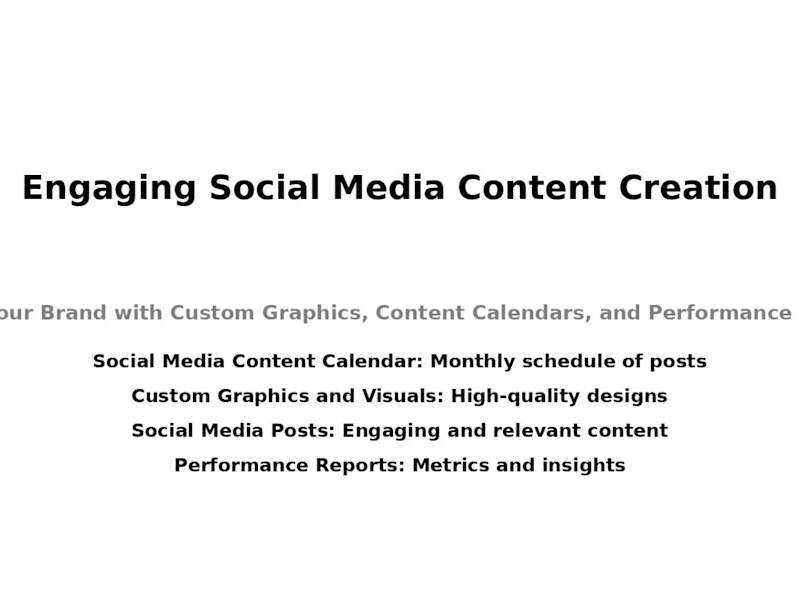 Engaging Social Media Content Creation

our Brand with Custom Graphics, Content Calendars, and Performance

Social Media Content Calendar: Monthly schedule of posts

Custom Graphics and Visuals: High-quality designs

Social Media Posts: Engaging and relevant content

Performance Reports: Metrics and insights